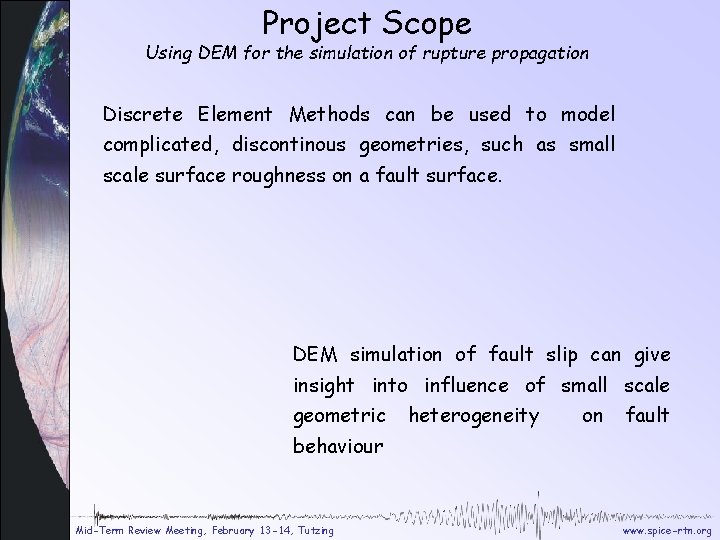 Project Scope
Using DEM for the simulation of rupture propagation

Discrete Element Methods can be used to model complicated, discontinous geometries, such as small scale surface roughness on a fault surface.

DEM simulation of fault slip can give insight into influence of small scale geometric heterogeneity on fault behaviour

Mid-Term Review Meeting, February 13-14, Tutzing

www.spice-rtn.org